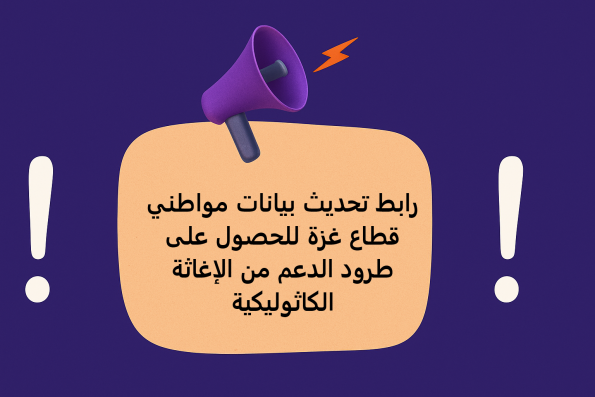 !

رابط تحديث بيانات مواطني قطاع غزة للحصول على طرود الدعم من الإغاثة الكاثوليكية

!